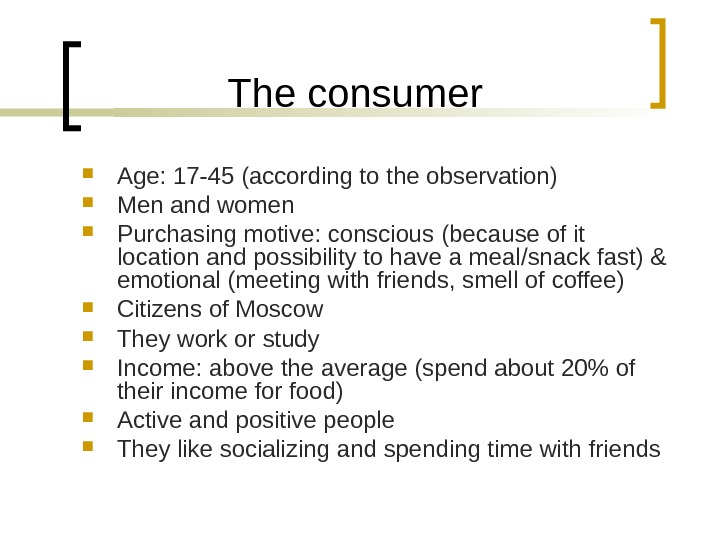 The consumer

- Age: 17-45 (according to the observation)
- Men and women
- Purchasing motive: conscious (because of it location and possibility to have a meal/snack fast) & emotional (meeting with friends, smell of coffee)
- Citizens of Moscow
- They work or study
- Income: above the average (spend about 20% of their income for food)
- Active and positive people
- They like socializing and spending time with friends